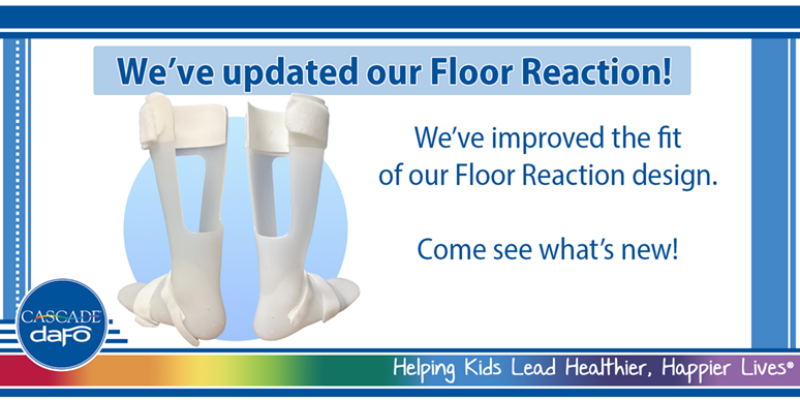 We've updated our Floor Reaction!

We've improved the fit of our Floor Reaction design.

Come see what's new!

CASCADE dafo

Helping Kids Lead Healthier, Happier Lives®